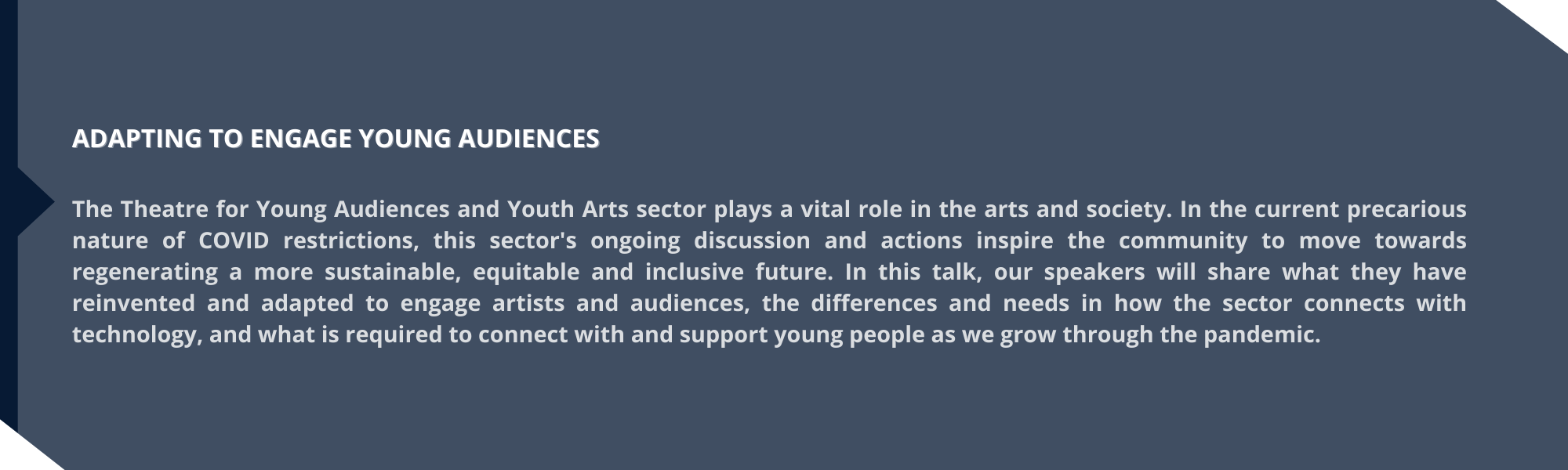 ADAPTING TO ENGAGE YOUNG AUDIENCES

The Theatre for Young Audiences and Youth Arts sector plays a vital role in the arts and society. In the current precarious nature of COVID restrictions, this sector's ongoing discussion and actions inspire the community to move towards regenerating a more sustainable, equitable and inclusive future. In this talk, our speakers will share what they have reinvented and adapted to engage artists and audiences, the differences and needs in how the sector connects with technology, and what is required to connect with and support young people as we grow through the pandemic.